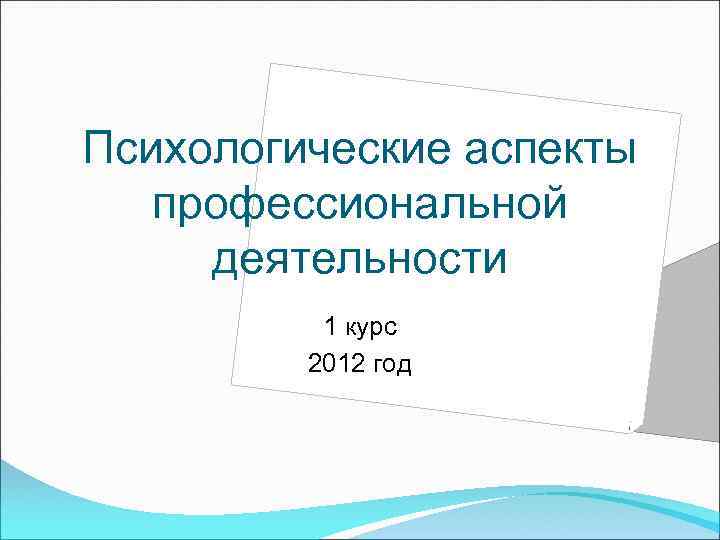 Психологические аспекты профессиональной деятельности

1 курс
2012 год